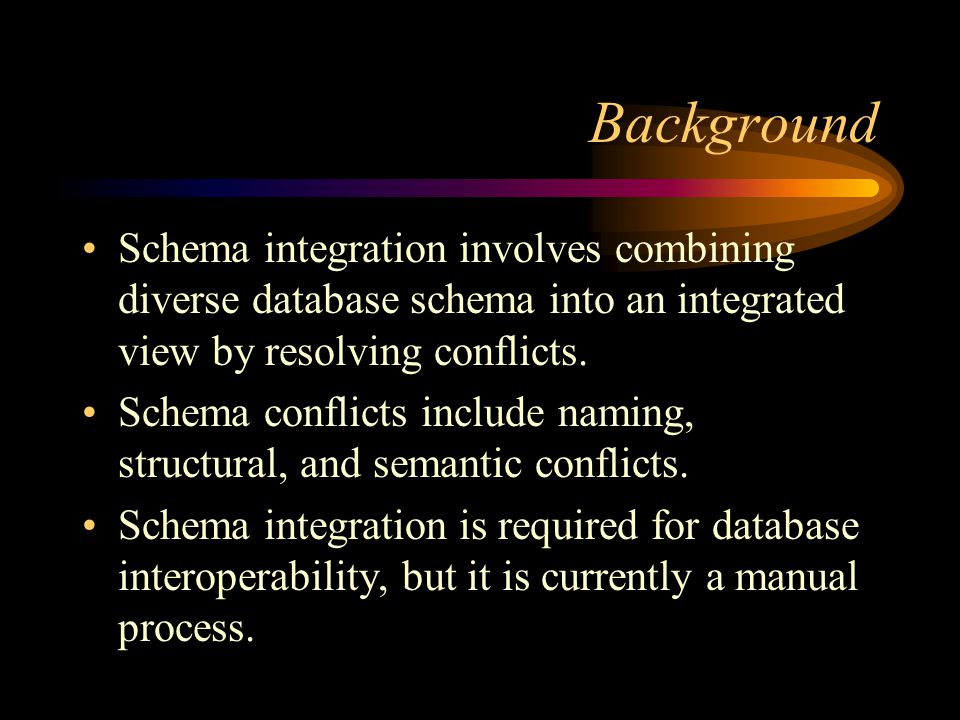 Background

• Schema integration involves combining diverse database schema into an integrated view by resolving conflicts.

• Schema conflicts include naming, structural, and semantic conflicts.

• Schema integration is required for database interoperability, but it is currently a manual process.